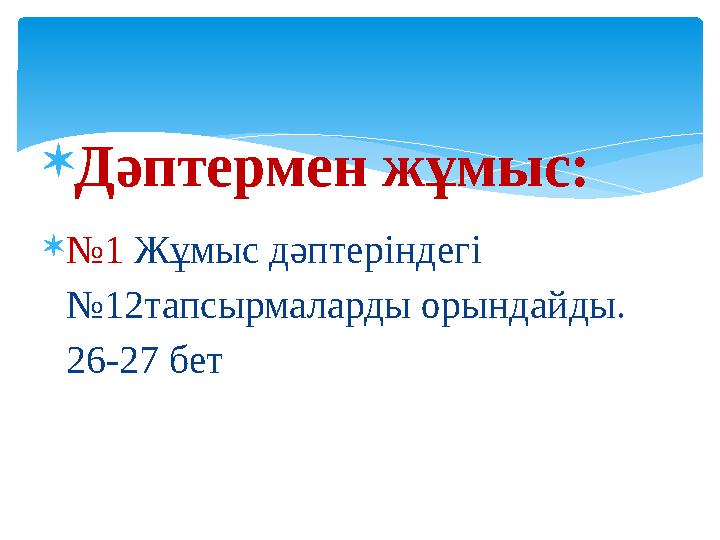 Дәптермен жұмыс:

№1 Жұмыс дәптеріндегі №12тапсырмаларды орындайды. 26-27 бет